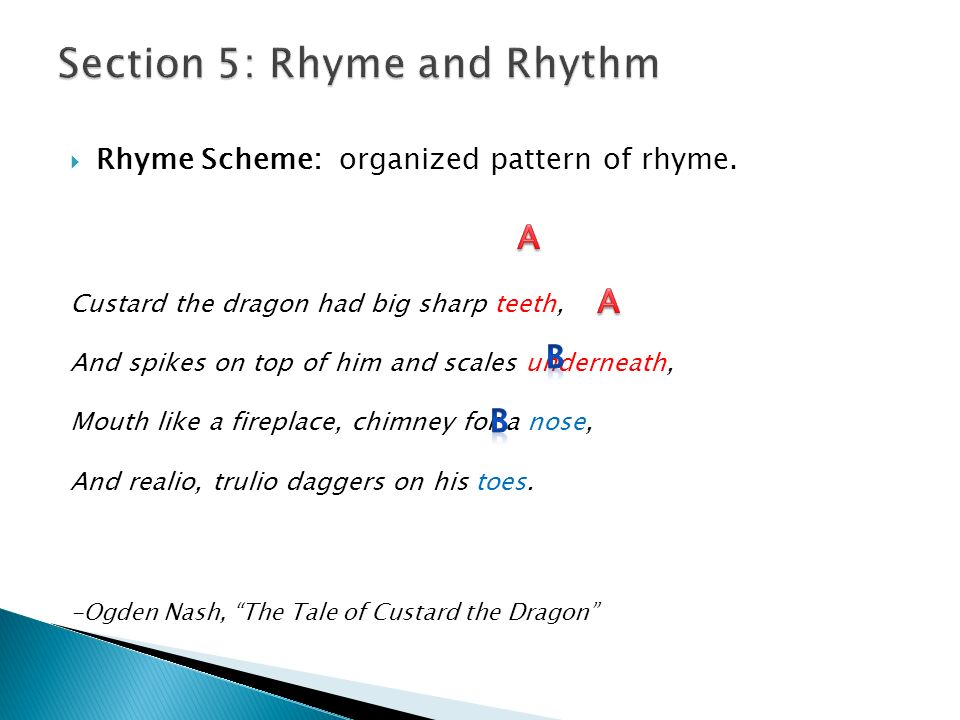 Section 5: Rhyme and Rhythm

Rhyme Scheme: organized pattern of rhyme.

A

Custard the dragon had big sharp teeth, A

And spikes on top of him and scales underneath, B

Mouth like a fireplace, chimney for a nose, B

And realio, trulio daggers on his toes.

-Ogden Nash, “The Tale of Custard the Dragon”